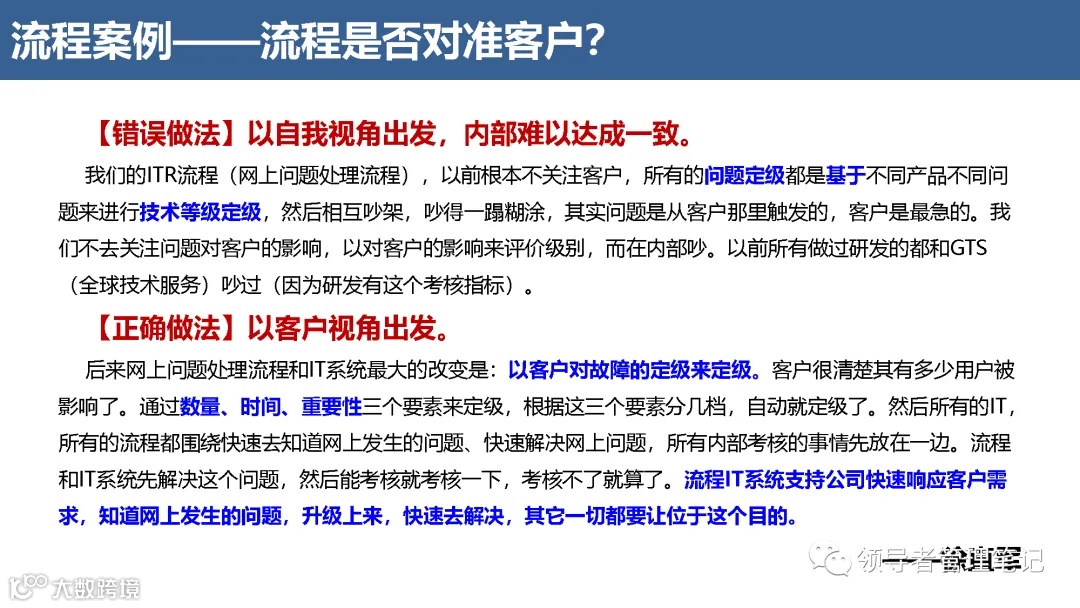 流程案例——流程是否对准客户？

【错误做法】以自我视角出发，内部难以达成一致。

我们的ITR流程（网上问题处理流程），以前根本不关注客户，所有的问题定级都是基于不同产品不同问题来进行技术等级定级，然后相互吵架，吵得一蹋糊涂，其实问题是从客户那里触发的，客户是最急的。我们不去关注问题对客户的影响，以对客户的影响来评价级别，而在内部吵。以前所有做过研发的都和GTS（全球技术服务）吵过（因为研发有这个考核指标）。

【正确做法】以客户视角出发。

后来网上问题处理流程和IT系统最大的改变是：以客户对故障的定级来定级。客户很清楚其有多少用户被影响了。通过数量、时间、重要性三个要素来定级，根据这三个要素分几档，自动就定级了。然后所有的IT，所有的流程都围绕快速去知道网上发生的问题、快速解决网上问题，所有内部考核的事情先放在一边。流程和IT系统先解决这个问题，然后能考核就考核一下，考核不了就算了。流程IT系统支持公司快速响应客户需求，知道网上发生的问题，升级上来，快速去解决，其它一切都要让位于这个目的。

领导者管理笔记

大数跨境